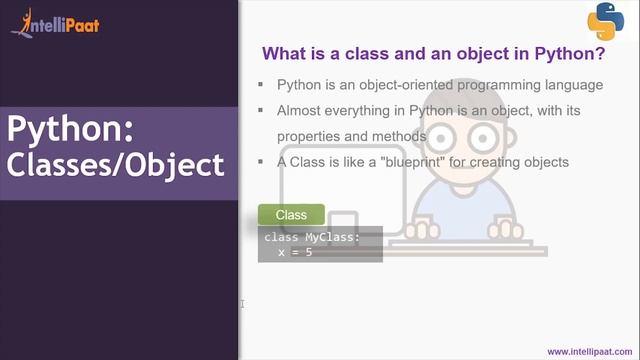 IntelliPaat

Python: Classes/Object

What is a class and an object in Python?

▪ Python is an object-oriented programming language
▪ Almost everything in Python is an object, with its properties and methods
▪ A Class is like a "blueprint" for creating objects

Class

class MyClass:
  x = 5

www.intellipaat.com